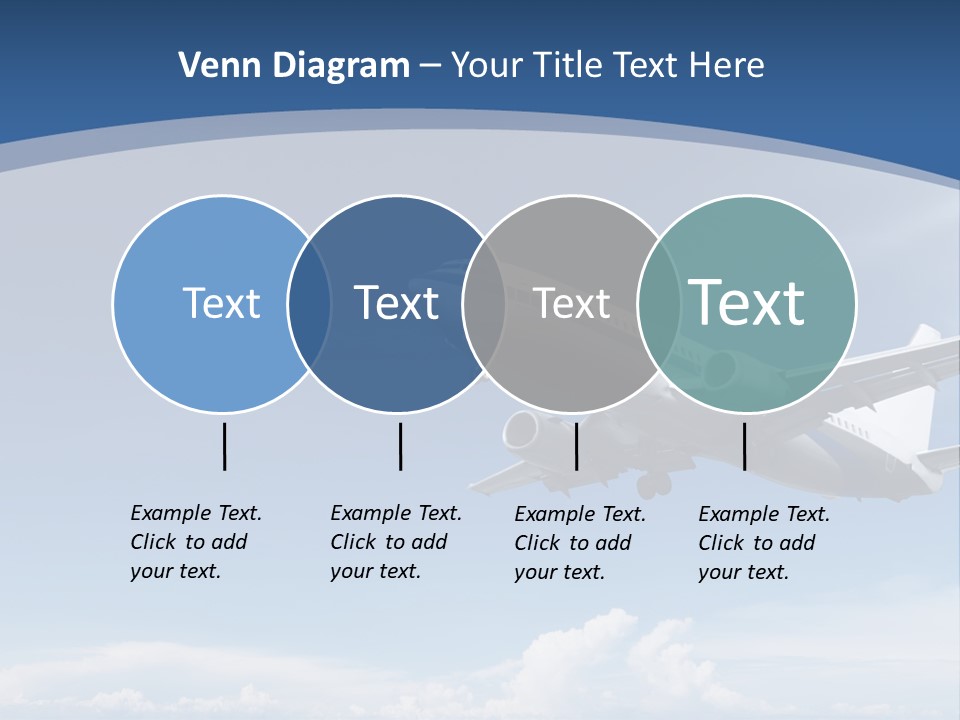 Venn Diagram – Your Title Text Here

Text

Text

Text

Text

Example Text. Click to add your text.

Example Text. Click to add your text.

Example Text. Click to add your text.

Example Text. Click to add your text.